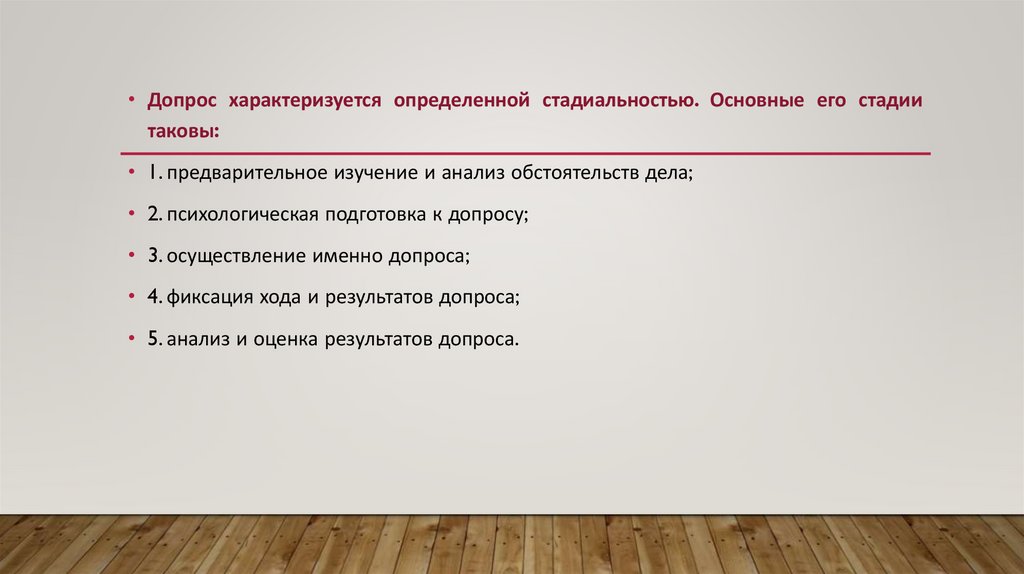 • Допрос характеризуется определенной стадиальностью. Основные его стадии таковы:

• 1. предварительное изучение и анализ обстоятельств дела;

• 2. психологическая подготовка к допросу;

• 3. осуществление именно допроса;

• 4. фиксация хода и результатов допроса;

• 5. анализ и оценка результатов допроса.